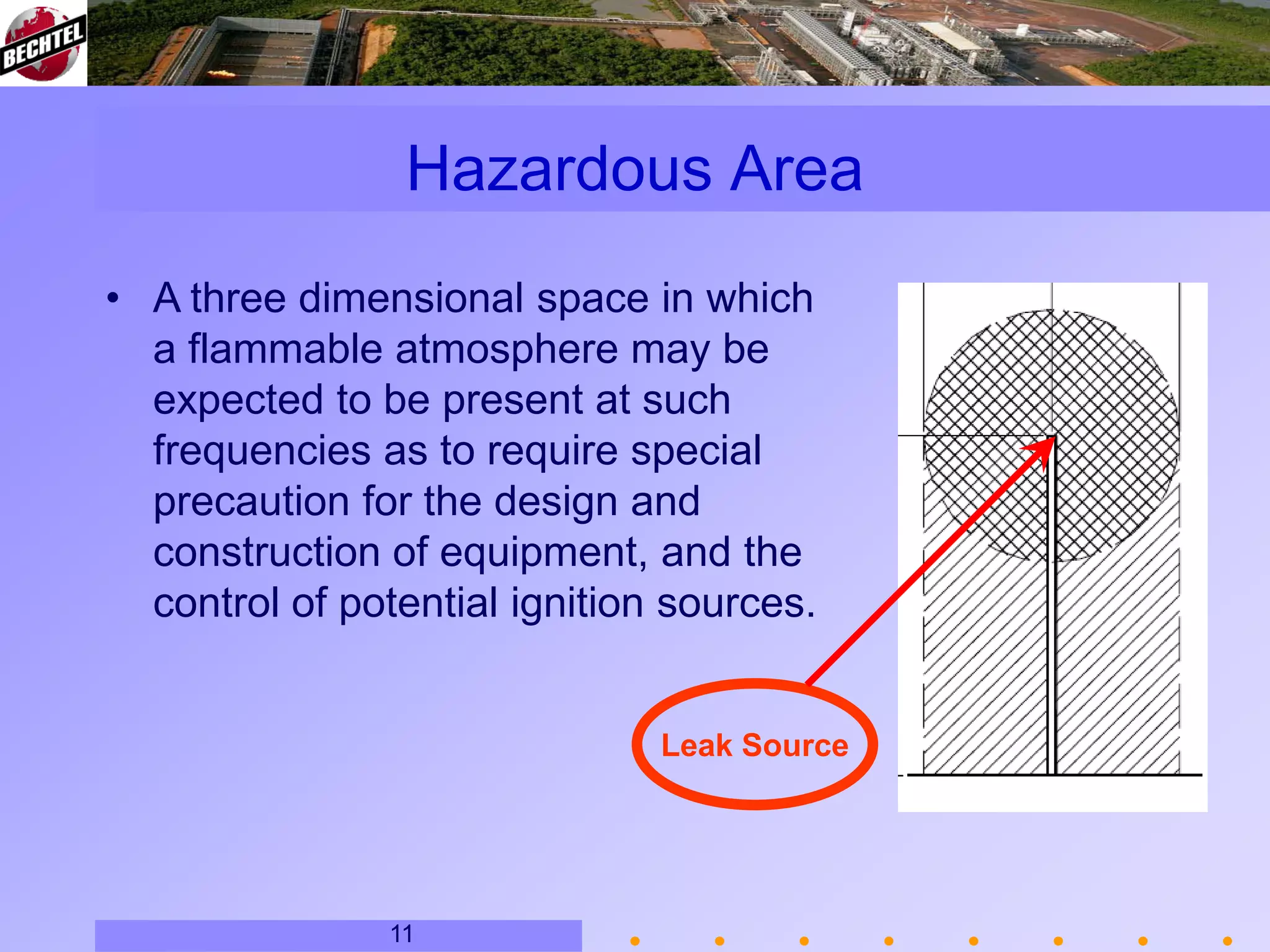 BECHTEL

Hazardous Area

• A three dimensional space in which a flammable atmosphere may be expected to be present at such frequencies as to require special precaution for the design and construction of equipment, and the control of potential ignition sources.

Leak Source

11